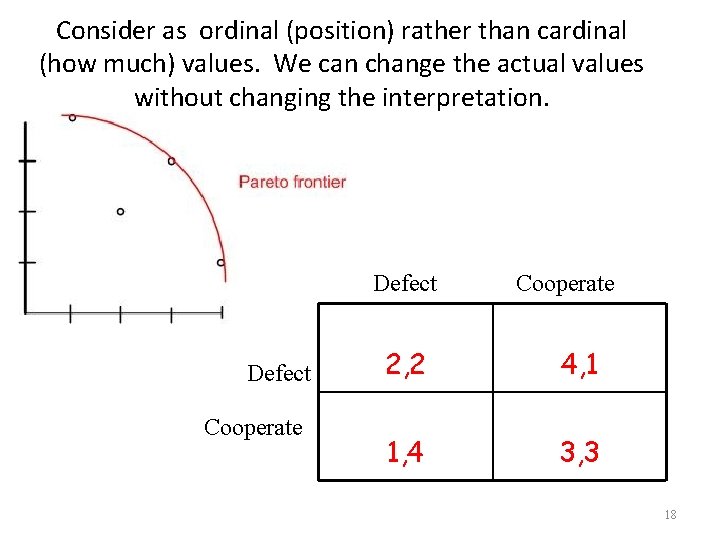 Consider as ordinal (position) rather than cardinal (how much) values. We can change the actual values without changing the interpretation.

Pareto frontier

| | Defect | Cooperate |
|---|---|---|
| Defect | 2,2 | 4,1 |
| Cooperate | 1,4 | 3,3 |

18